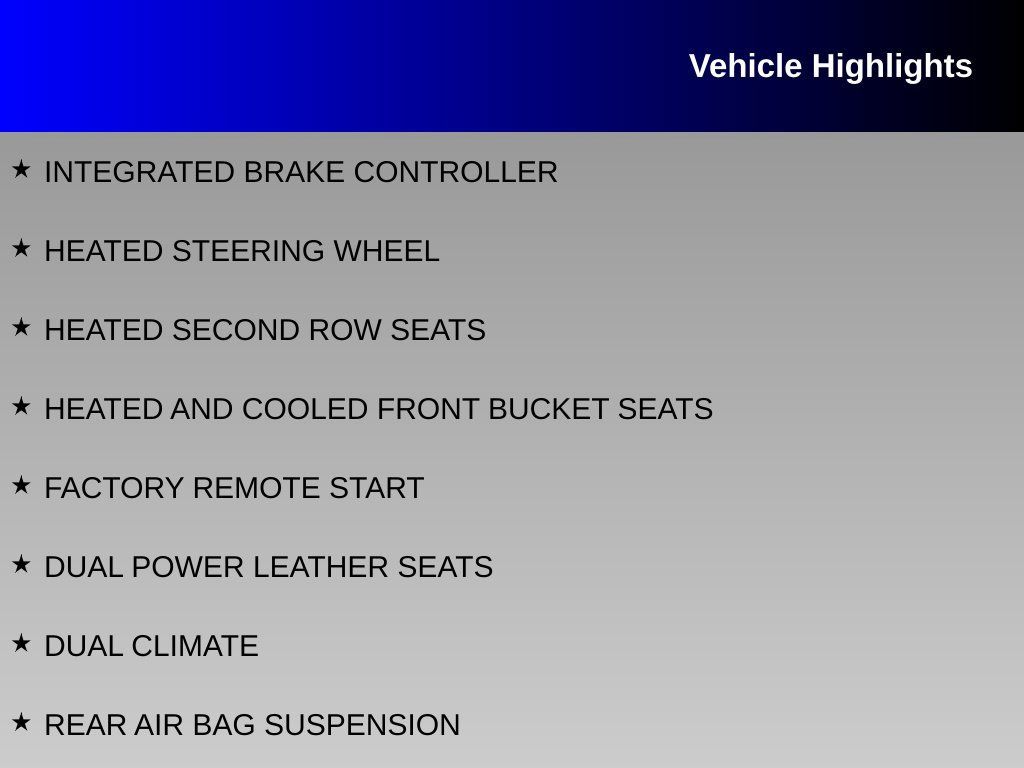 Vehicle Highlights

★ INTEGRATED BRAKE CONTROLLER

★ HEATED STEERING WHEEL

★ HEATED SECOND ROW SEATS

★ HEATED AND COOLED FRONT BUCKET SEATS

★ FACTORY REMOTE START

★ DUAL POWER LEATHER SEATS

★ DUAL CLIMATE

★ REAR AIR BAG SUSPENSION